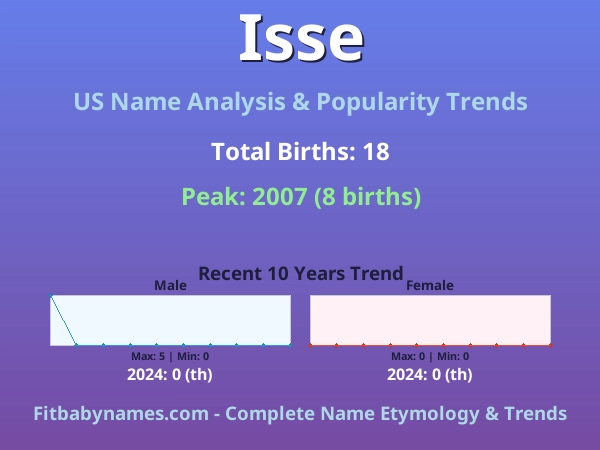 Isse

US Name Analysis & Popularity Trends

Total Births: 18

Peak: 2007 (8 births)

Recent 10 Years Trend

Male

Max: 5 | Min: 0

2024: 0 (th)

Female

Max: 0 | Min: 0

2024: 0 (th)

Fitbabynames.com - Complete Name Etymology & Trends